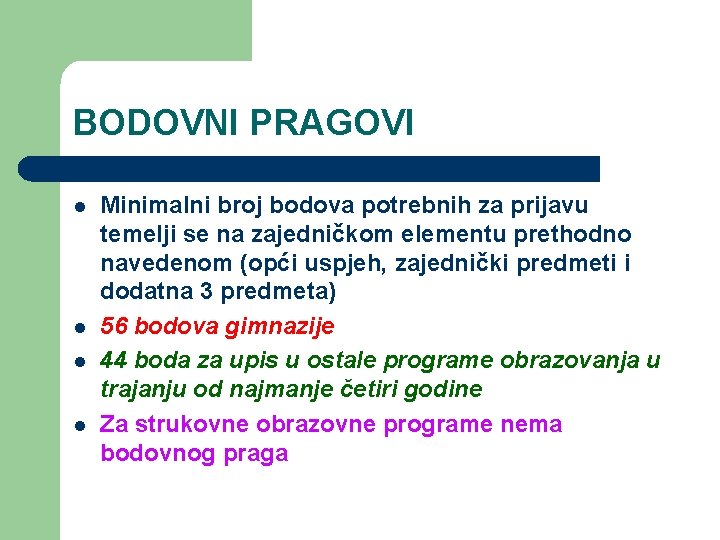 BODOVNI PRAGOVI

- Minimalni broj bodova potrebnih za prijavu temelji se na zajedničkom elementu prethodno navedenom (opći uspjeh, zajednički predmeti i dodatna 3 predmeta)
- 56 bodova gimnazije
- 44 boda za upis u ostale programe obrazovanja u trajanju od najmanje četiri godine
- Za strukovne obrazovne programe nema bodovnog praga